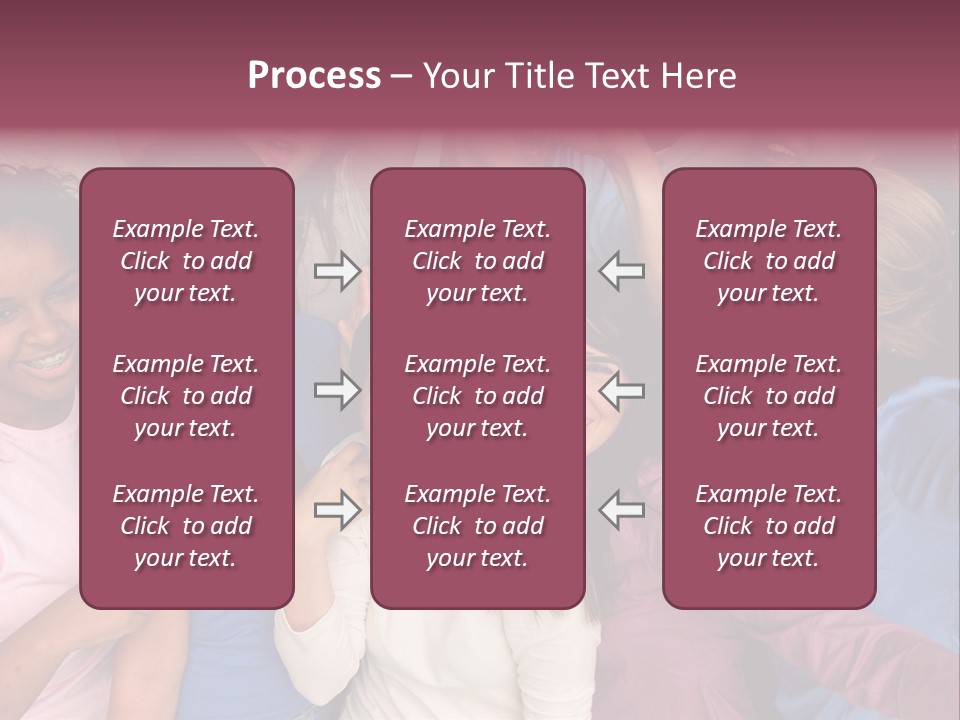 Process – Your Title Text Here

Example Text. Click to add your text.

Example Text. Click to add your text.

Example Text. Click to add your text.

Example Text. Click to add your text.

Example Text. Click to add your text.

Example Text. Click to add your text.

Example Text. Click to add your text.

Example Text. Click to add your text.

Example Text. Click to add your text.